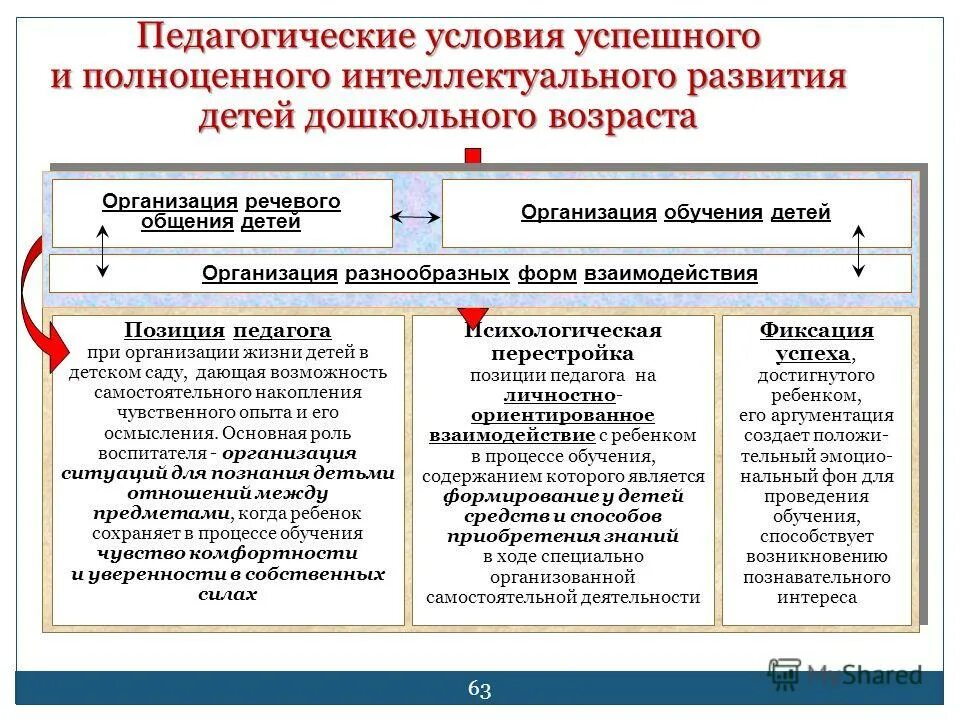 Педагогические условия успешного и полноценного интеллектуального развития детей дошкольного возраста

Организация речевого общения детей

Организация обучения детей

Организация разнообразных форм взаимодействия

Позиция педагога при организации жизни детей в детском саду, дающая возможность самостоятельного накопления чувственного опыта и его осмысления. Основная роль воспитателя - организация ситуаций для познания детьми отношений между предметами, когда ребенок сохраняет в процессе обучения чувство комфортности и уверенности в собственных силах

Психологическая перестройка позиции педагога на личностно-ориентированное взаимодействие с ребенком в процессе обучения, содержанием которого является формирование у детей средств и способов приобретения знаний в ходе специально организованной самостоятельной деятельности

Фиксация успеха, достигнутого ребенком, его аргументация создает положительный эмоциональный фон для проведения обучения, способствует возникновению познавательного интереса

63

MyShared